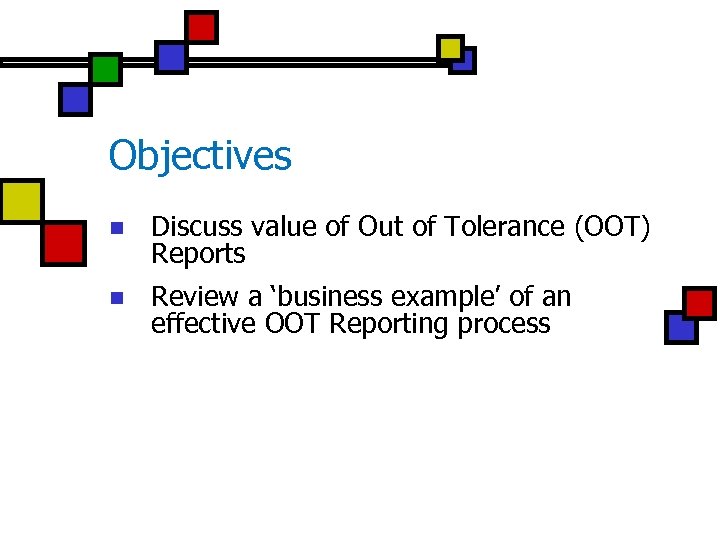 Objectives

- Discuss value of Out of Tolerance (OOT) Reports
- Review a ‘business example’ of an effective OOT Reporting process